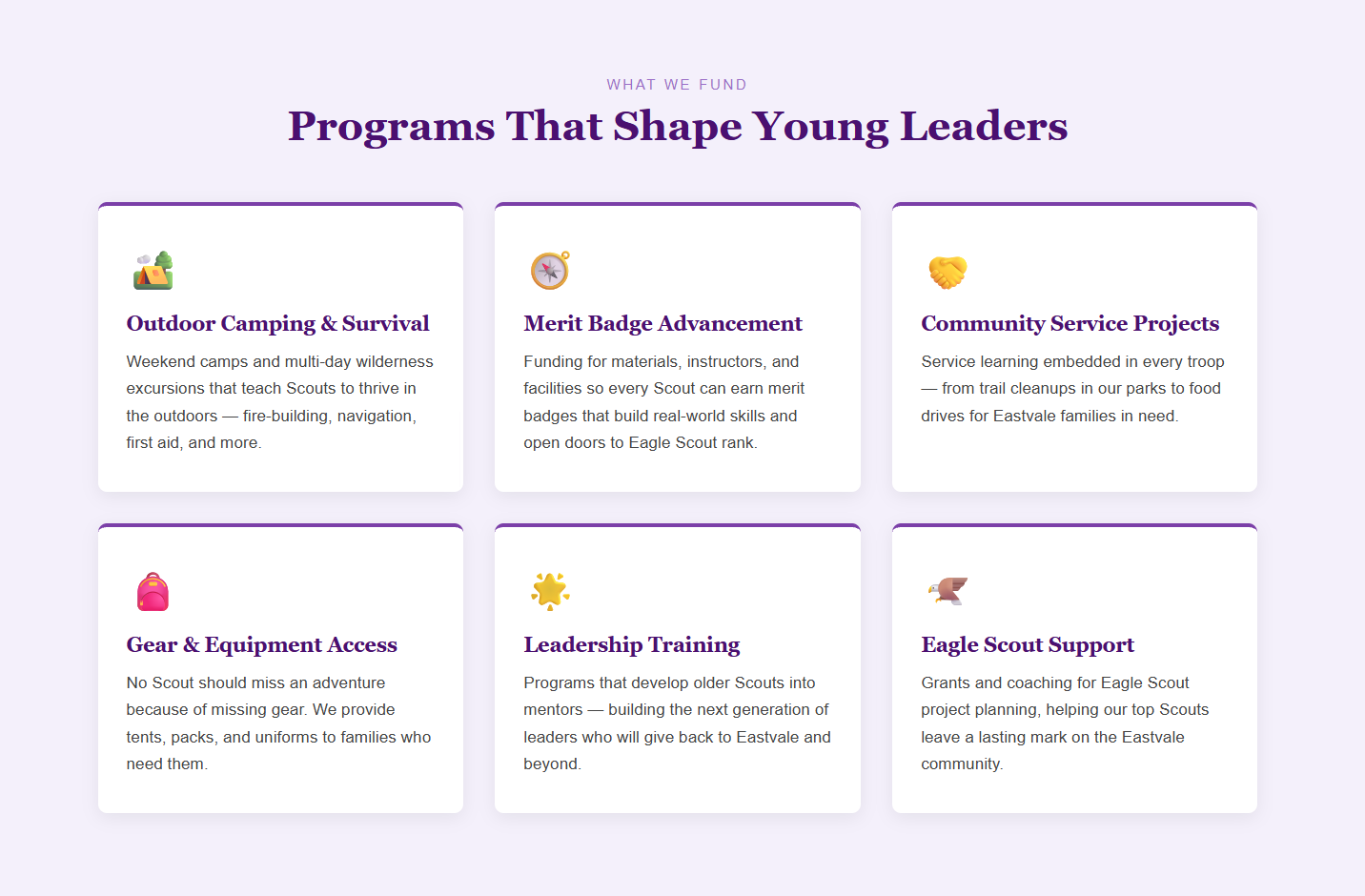 WHAT WE FUND

Programs That Shape Young Leaders

Outdoor Camping & Survival

Weekend camps and multi-day wilderness excursions that teach Scouts to thrive in the outdoors — fire-building, navigation, first aid, and more.

Merit Badge Advancement

Funding for materials, instructors, and facilities so every Scout can earn merit badges that build real-world skills and open doors to Eagle Scout rank.

Community Service Projects

Service learning embedded in every troop — from trail cleanups in our parks to food drives for Eastvale families in need.

Gear & Equipment Access

No Scout should miss an adventure because of missing gear. We provide tents, packs, and uniforms to families who need them.

Leadership Training

Programs that develop older Scouts into mentors — building the next generation of leaders who will give back to Eastvale and beyond.

Eagle Scout Support

Grants and coaching for Eagle Scout project planning, helping our top Scouts leave a lasting mark on the Eastvale community.